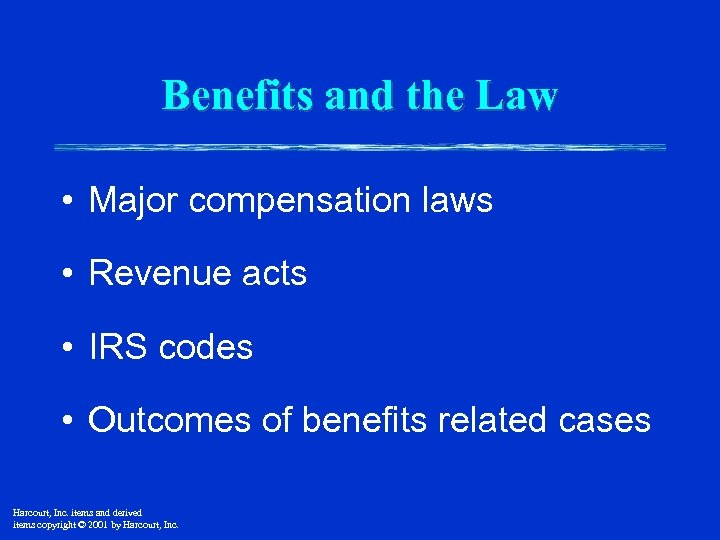 Benefits and the Law

• Major compensation laws

• Revenue acts

• IRS codes

• Outcomes of benefits related cases

Harcourt, Inc. items and derived items copyright © 2001 by Harcourt, Inc.